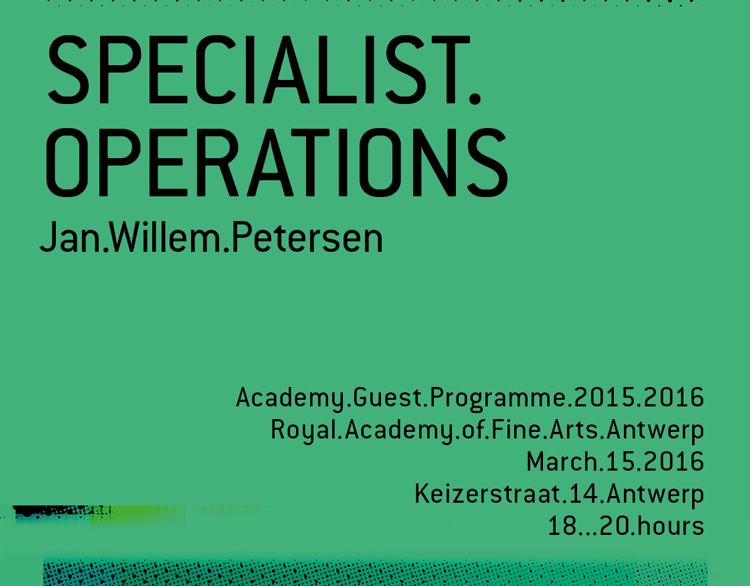 SPECIALIST.
OPERATIONS
Jan.Willem.Petersen

Academy.Guest.Programme.2015.2016
Royal.Academy.of.Fine.Arts.Antwerp
March.15.2016
Keizerstraat.14.Antwerp
18...20.hours